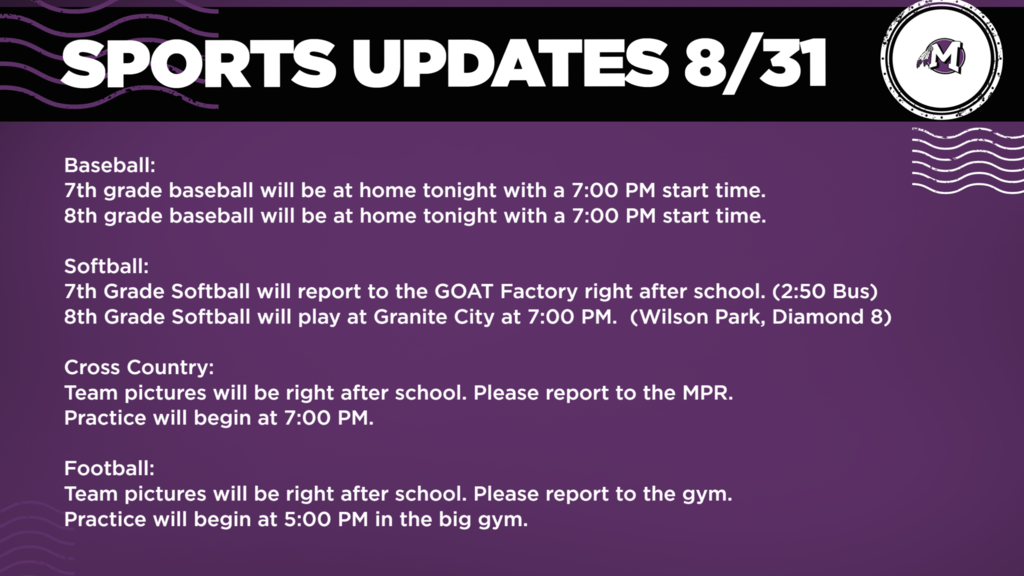 SPORTS UPDATES 8/31

M

Baseball:
7th grade baseball will be at home tonight with a 7:00 PM start time.
8th grade baseball will be at home tonight with a 7:00 PM start time.

Softball:
7th Grade Softball will report to the GOAT Factory right after school. (2:50 Bus)
8th Grade Softball will play at Granite City at 7:00 PM. (Wilson Park, Diamond 8)

Cross Country:
Team pictures will be right after school. Please report to the MPR.
Practice will begin at 7:00 PM.

Football:
Team pictures will be right after school. Please report to the gym.
Practice will begin at 5:00 PM in the big gym.